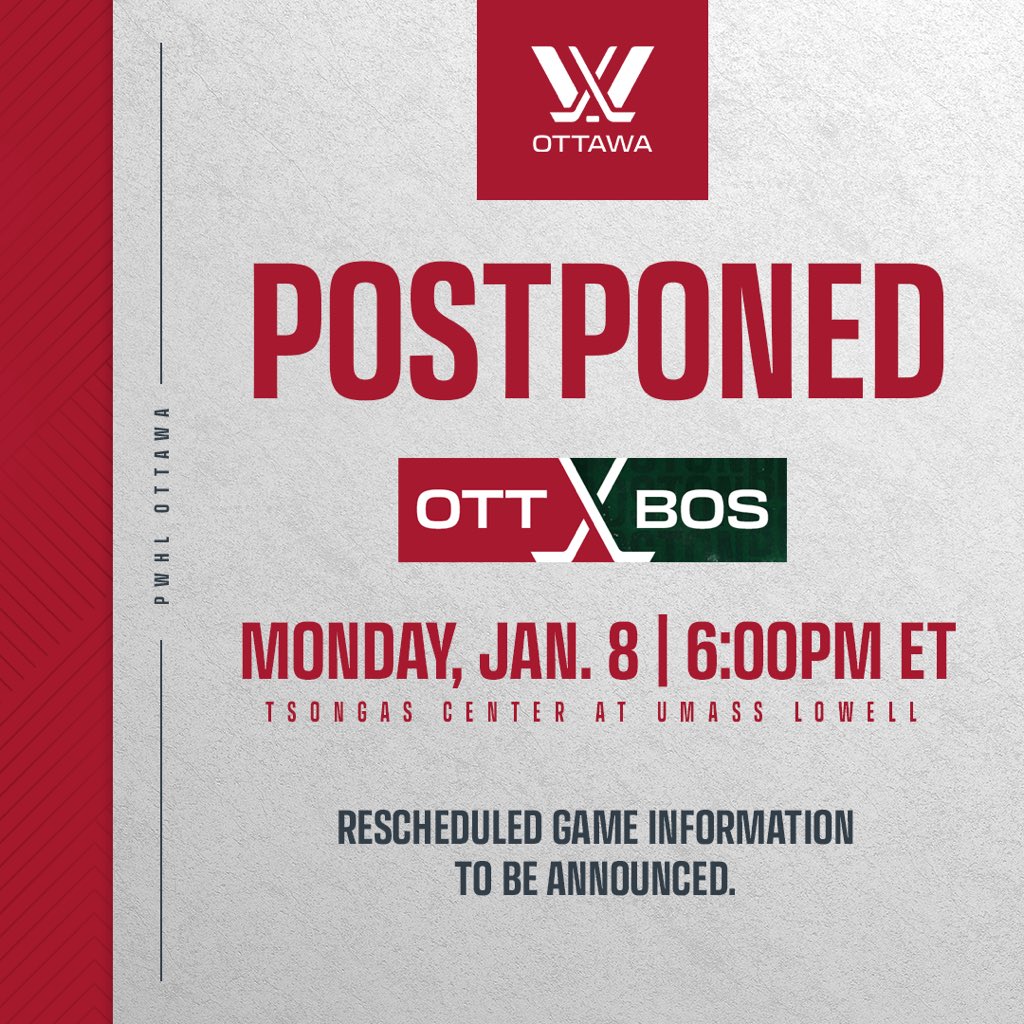 OTTAWA

PWHL OTTAWA

POSTPONED

OTT BOS

MONDAY, JAN. 8 | 6:00PM ET

TSONGAS CENTER AT UMASS LOWELL

RESCHEDULED GAME INFORMATION TO BE ANNOUNCED.